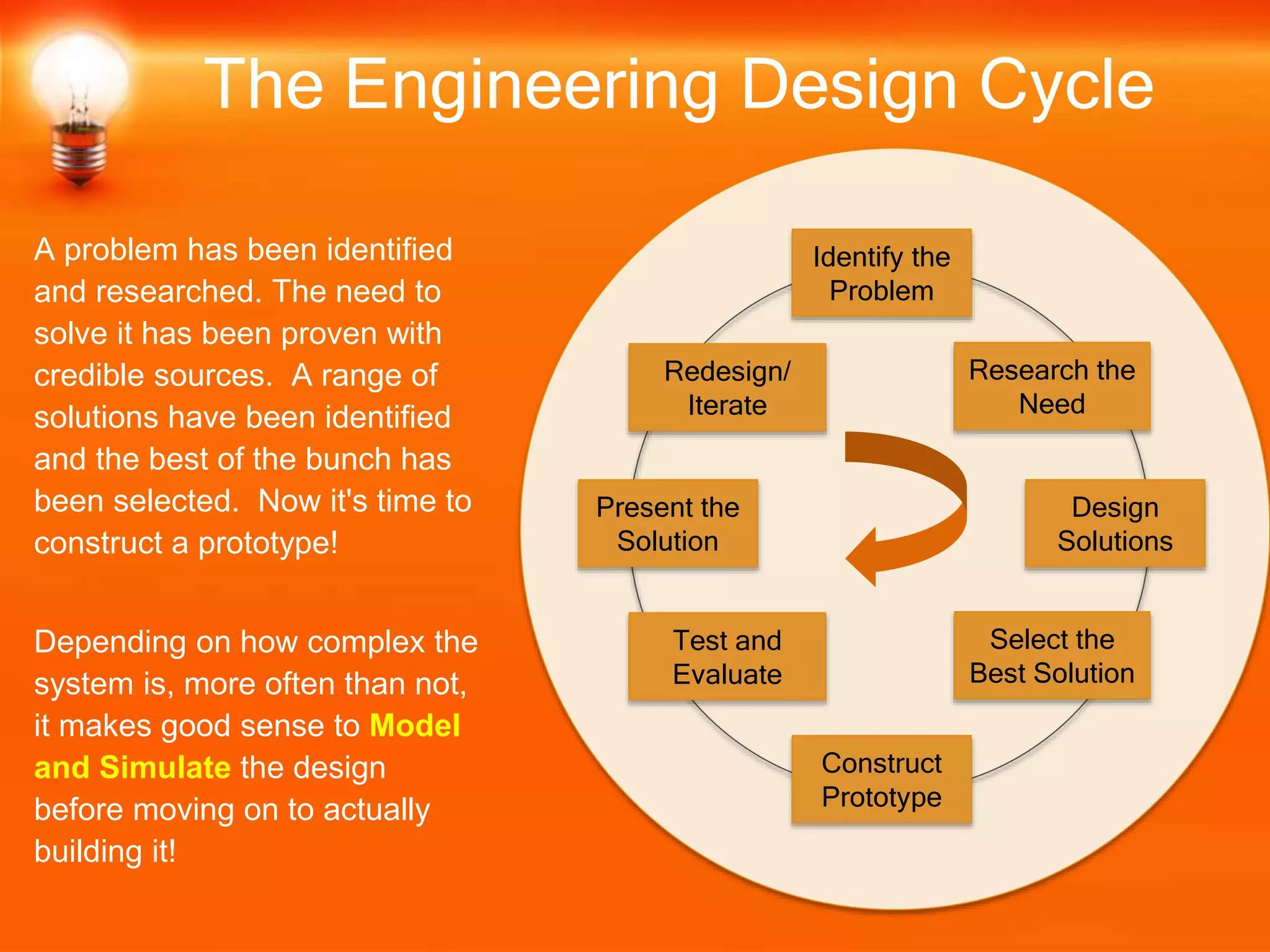 The Engineering Design Cycle

A problem has been identified and researched. The need to solve it has been proven with credible sources. A range of solutions have been identified and the best of the bunch has been selected. Now it's time to construct a prototype!

Depending on how complex the system is, more often than not, it makes good sense to Model and Simulate the design before moving on to actually building it!

Identify the Problem

Research the Need

Design Solutions

Select the Best Solution

Construct Prototype

Test and Evaluate

Present the Solution

Redesign/ Iterate